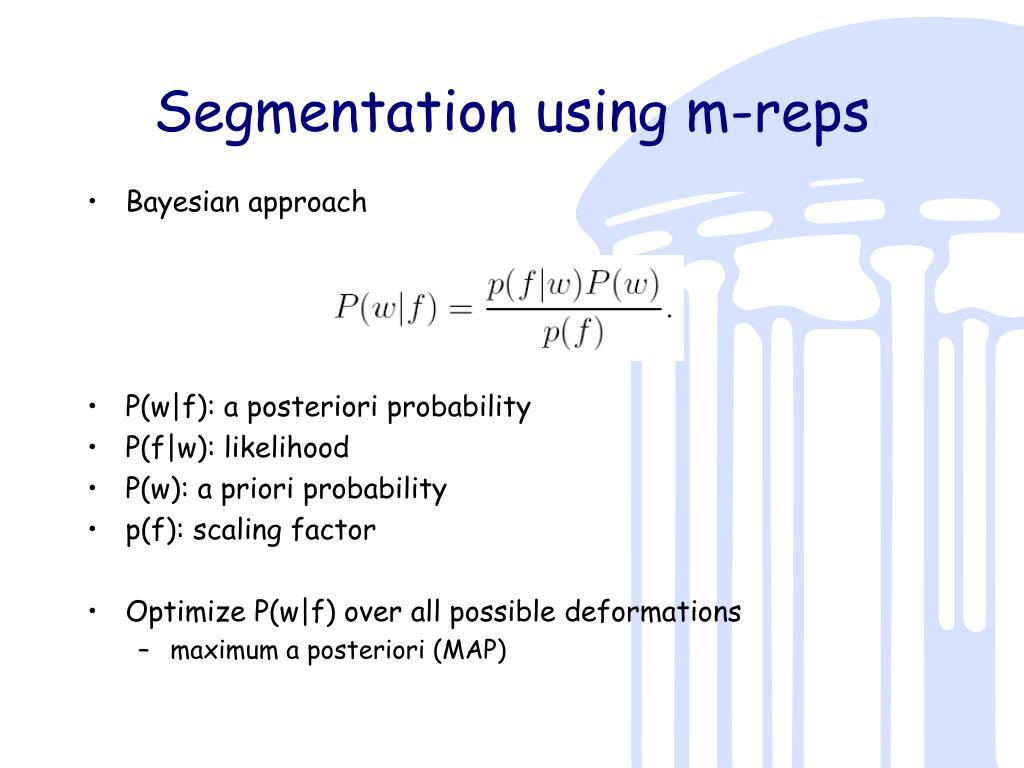 Segmentation using m-reps

• Bayesian approach

$P(w|f) = \frac{p(f|w)P(w)}{p(f)}.$

• P(w|f): a posteriori probability
• P(f|w): likelihood
• P(w): a priori probability
• p(f): scaling factor

• Optimize P(w|f) over all possible deformations
  – maximum a posteriori (MAP)